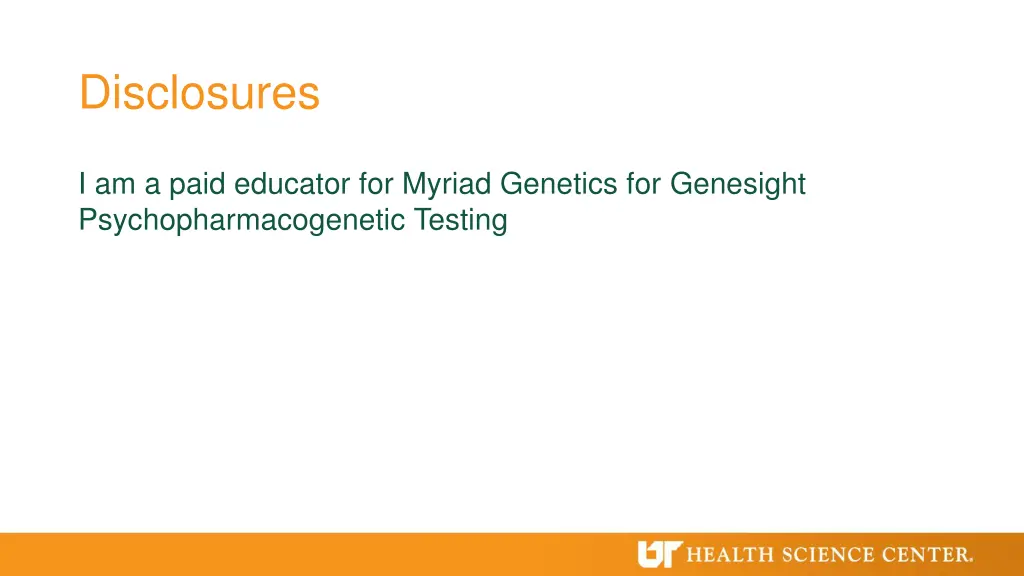 Disclosures

I am a paid educator for Myriad Genetics for Genesight Psychopharmacogenetic Testing

UT HEALTH SCIENCE CENTER.